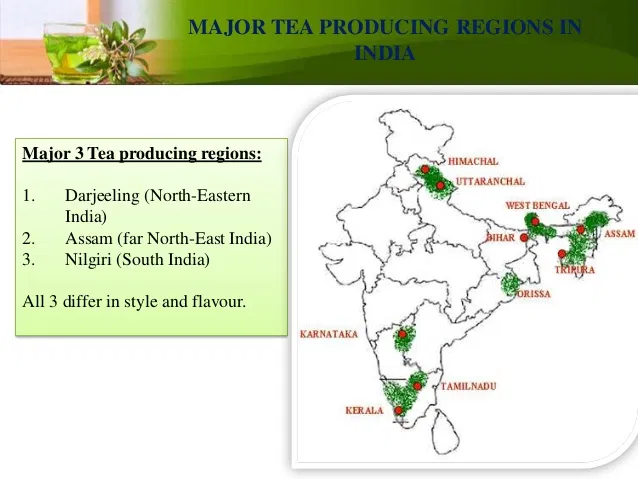 MAJOR TEA PRODUCING REGIONS IN INDIA

Major 3 Tea producing regions:

1. Darjeeling (North-Eastern India)
2. Assam (far North-East India)
3. Nilgiri (South India)

All 3 differ in style and flavour.

HIMACHAL
UTTARANCHAL
WEST BENGAL
BIHAR
ASSAM
TRIPURA
ORISSA
KARNATAKA
TAMILNADU
KERALA